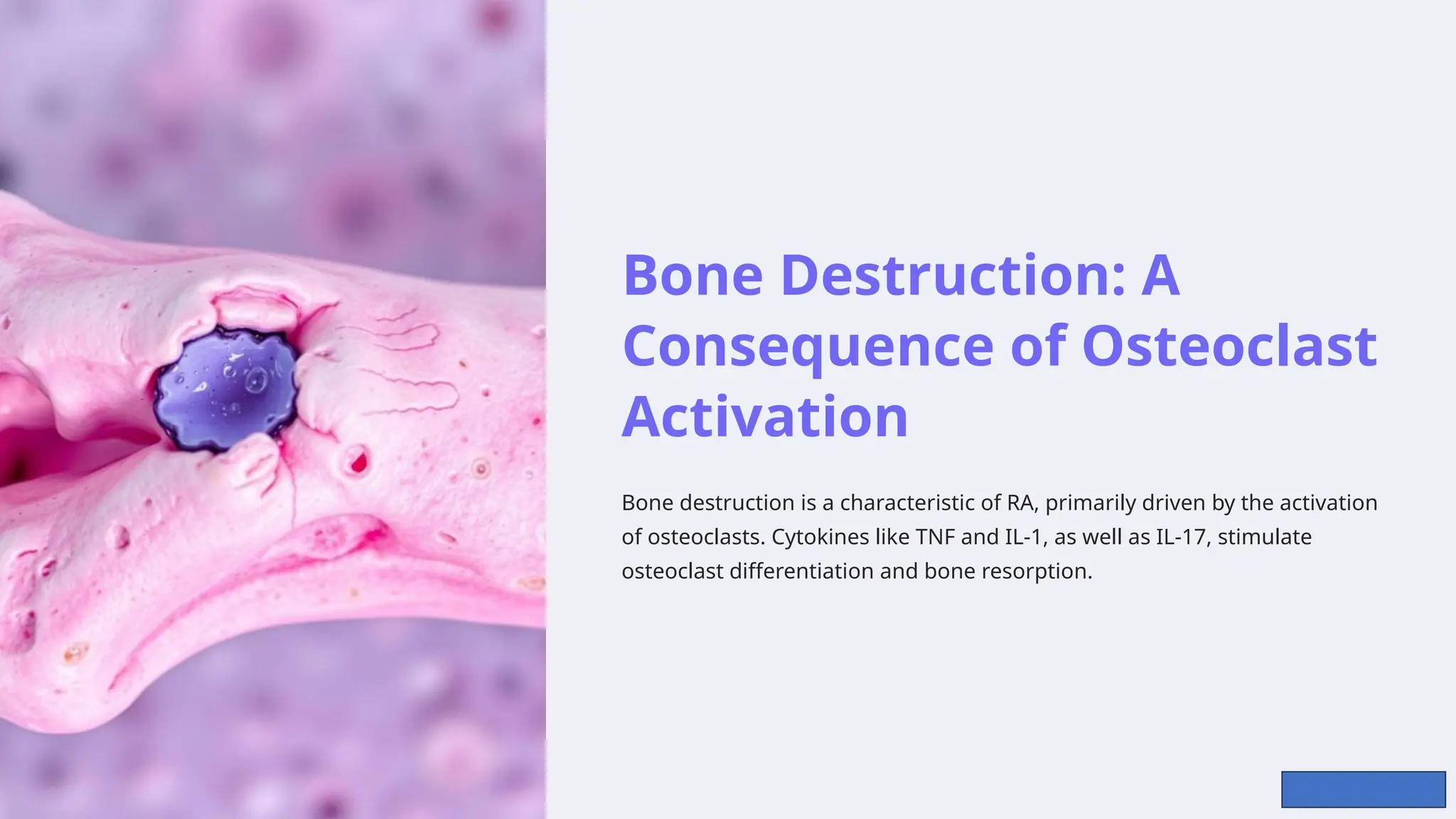 Bone Destruction: A Consequence of Osteoclast Activation

Bone destruction is a characteristic of RA, primarily driven by the activation of osteoclasts. Cytokines like TNF and IL-1, as well as IL-17, stimulate osteoclast differentiation and bone resorption.